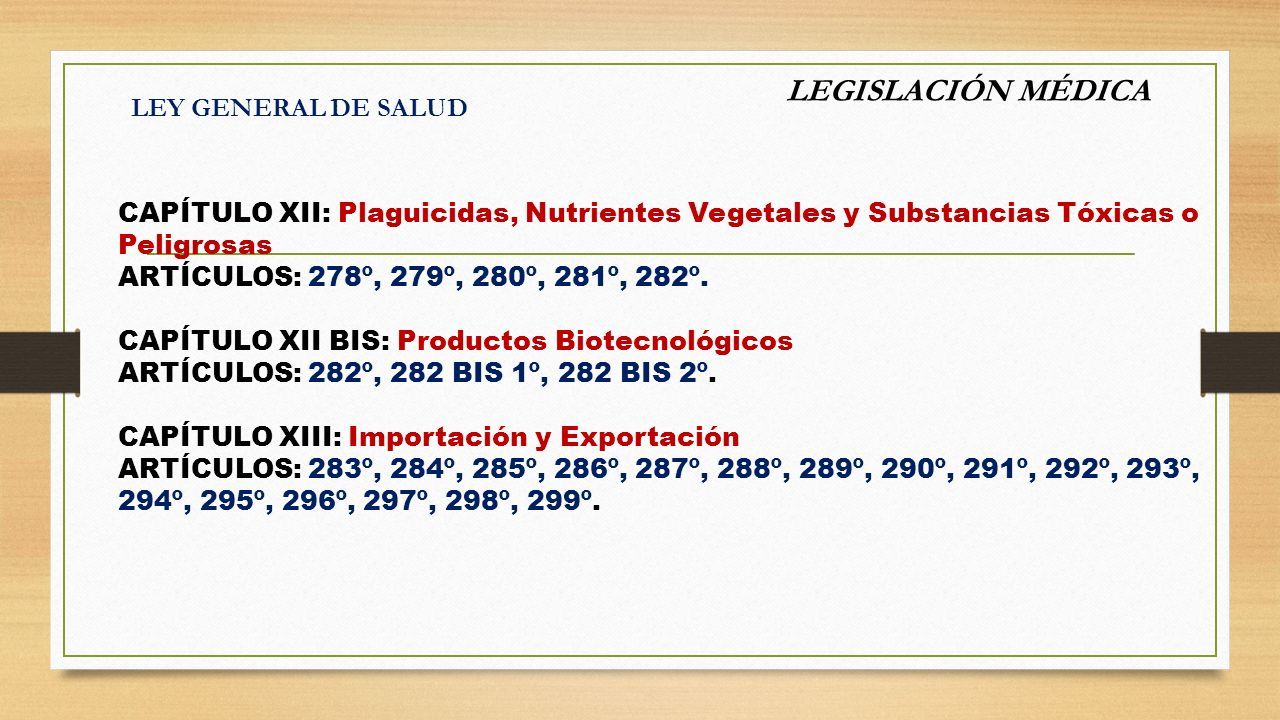 LEGISLACIÓN MÉDICA

LEY GENERAL DE SALUD

CAPÍTULO XII: Plaguicidas, Nutrientes Vegetales y Substancias Tóxicas o Peligrosas
ARTÍCULOS: 278º, 279º, 280º, 281º, 282º.

CAPÍTULO XII BIS: Productos Biotecnológicos
ARTÍCULOS: 282º, 282 BIS 1º, 282 BIS 2º.

CAPÍTULO XIII: Importación y Exportación
ARTÍCULOS: 283º, 284º, 285º, 286º, 287º, 288º, 289º, 290º, 291º, 292º, 293º, 294º, 295º, 296º, 297º, 298º, 299º.